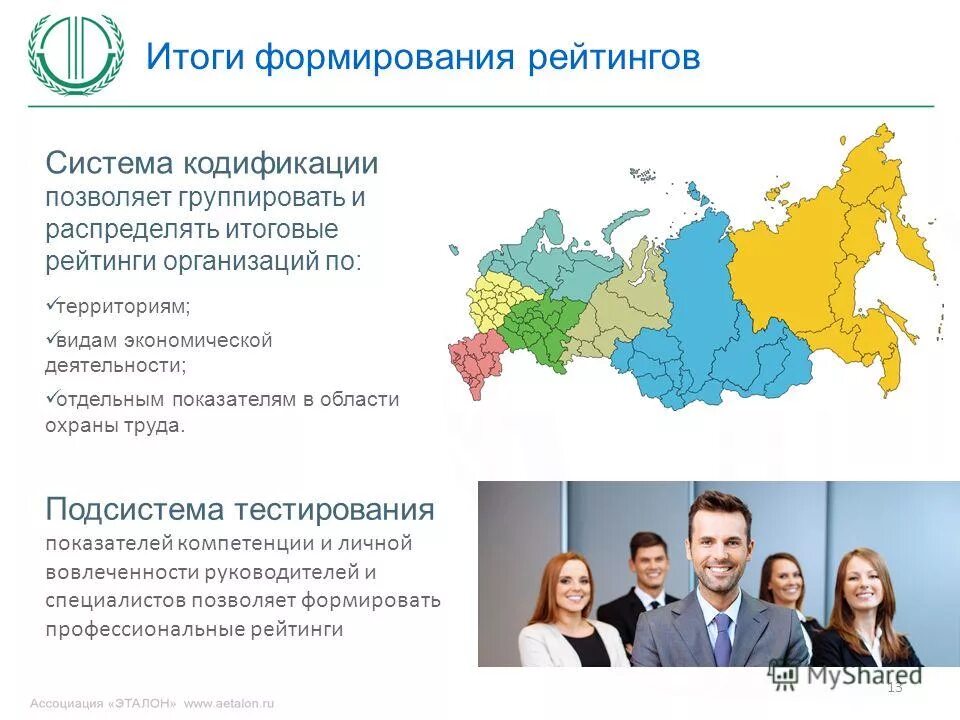 Итоги формирования рейтингов

Система кодификации позволяет группировать и распределять итоговые рейтинги организаций по:

✓территориям;

✓видам экономической деятельности;

✓отдельным показателям в области охраны труда.

Подсистема тестирования показателей компетенции и личной вовлеченности руководителей и специалистов позволяет формировать профессиональные рейтинги

MyShared

13

Ассоциация «ЭТАЛОН» www.aetalon.ru